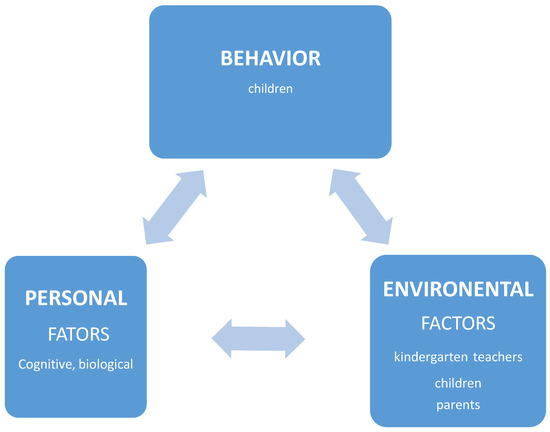 BEHAVIOR
children

PERSONAL
FATORS
Cognitive, biological

ENVIRONENTAL
FACTORS
kindergarten teachers
children
parents